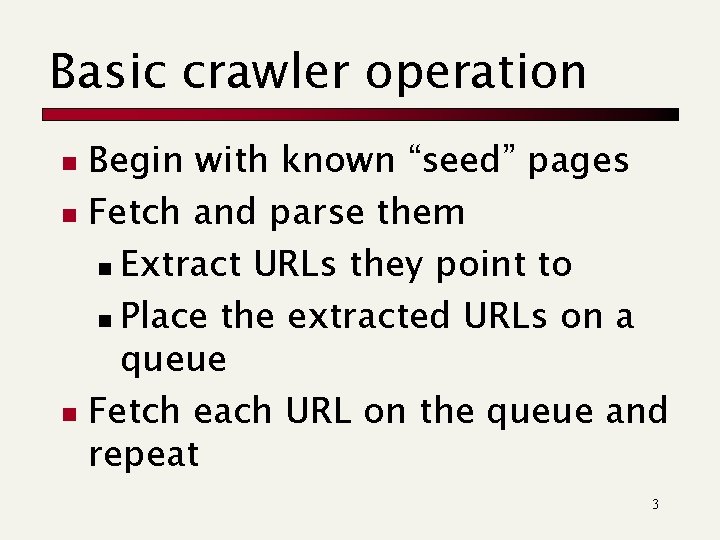 Basic crawler operation

- Begin with known “seed” pages
- Fetch and parse them
  - Extract URLs they point to
  - Place the extracted URLs on a queue
- Fetch each URL on the queue and repeat

3